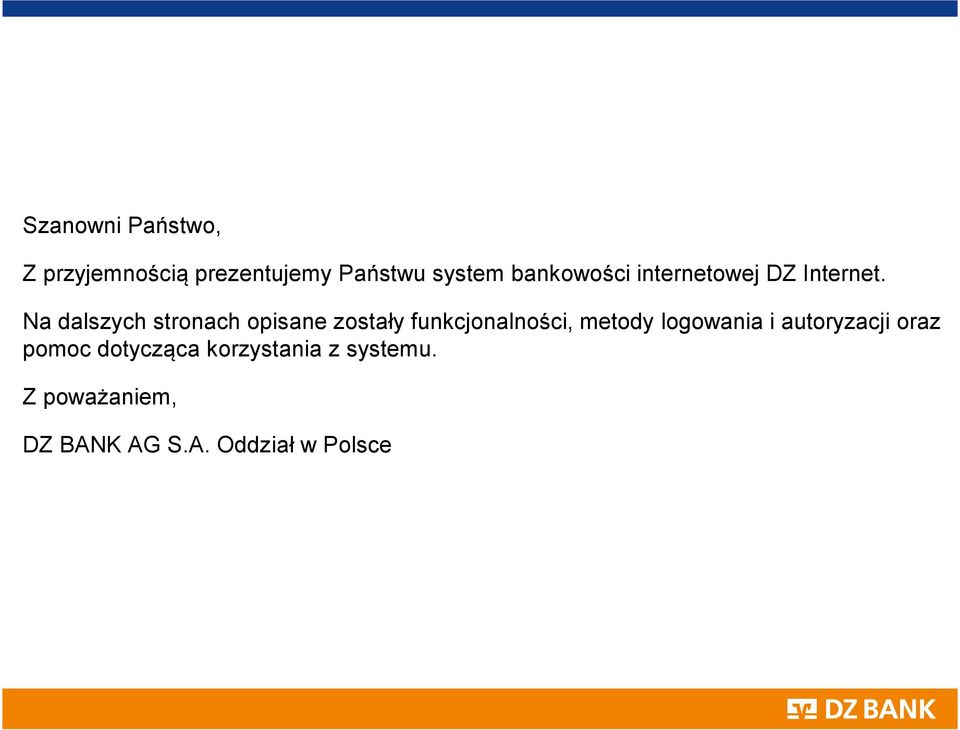 Szanowni Państwo,

Z przyjemnością prezentujemy Państwu system bankowości internetowej DZ Internet.

Na dalszych stronach opisane zostały funkcjonalności, metody logowania i autoryzacji oraz pomoc dotycząca korzystania z systemu.

Z poważaniem,

DZ BANK AG S.A. Oddział w Polsce

DZ BANK